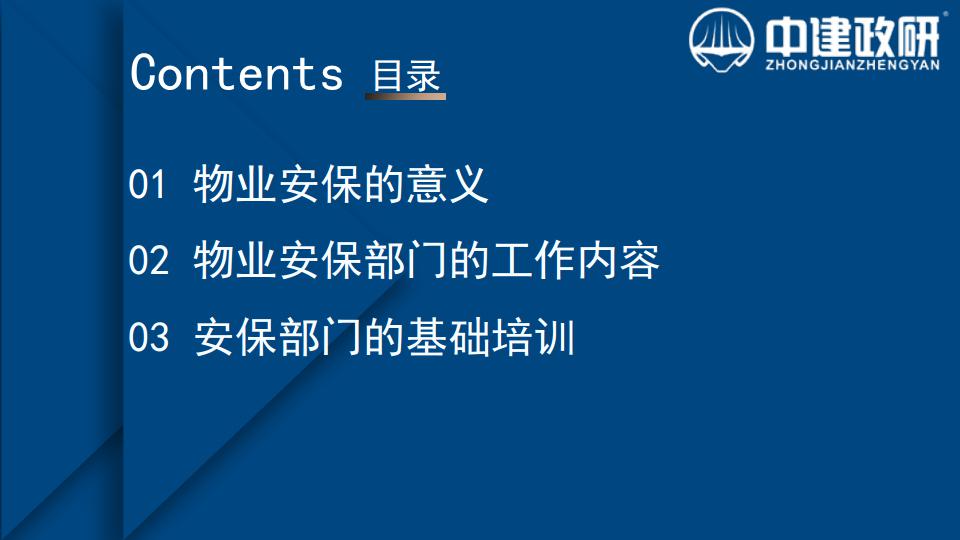 中建政研
ZHONGJIANZHENGYAN

Contents 目录

01 物业安保的意义

02 物业安保部门的工作内容

03 安保部门的基础培训